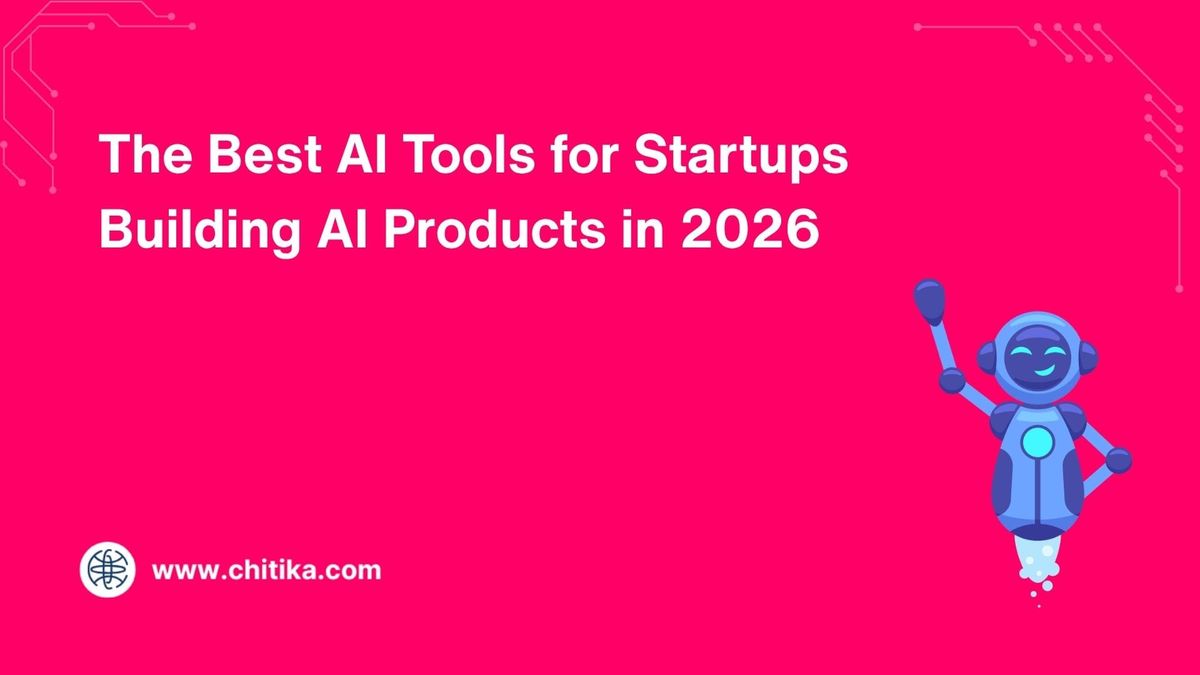 The Best AI Tools for Startups Building AI Products in 2026

www.chitika.com